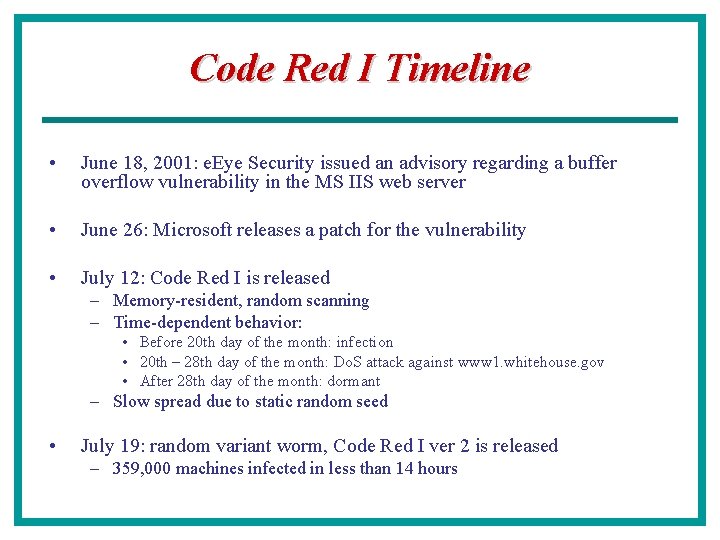 Code Red I Timeline

• June 18, 2001: eEye Security issued an advisory regarding a buffer overflow vulnerability in the MS IIS web server

• June 26: Microsoft releases a patch for the vulnerability

• July 12: Code Red I is released
– Memory-resident, random scanning
– Time-dependent behavior:
• Before 20th day of the month: infection
• 20th – 28th day of the month: DoS attack against www1.whitehouse.gov
• After 28th day of the month: dormant
– Slow spread due to static random seed

• July 19: random variant worm, Code Red I ver 2 is released
– 359,000 machines infected in less than 14 hours